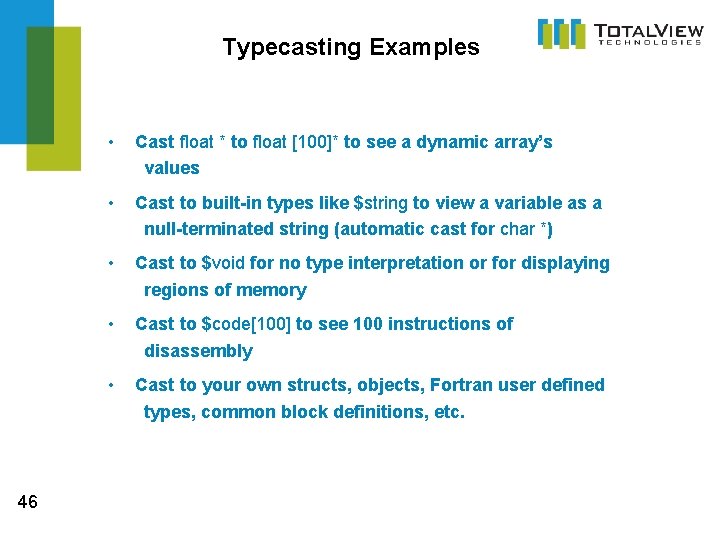 Typecasting Examples

TOTALVIEW
TECHNOLOGIES

• Cast float * to float [100]* to see a dynamic array's values

• Cast to built-in types like \$string to view a variable as a null-terminated string (automatic cast for char *)

• Cast to \$void for no type interpretation or for displaying regions of memory

• Cast to \$code[100] to see 100 instructions of disassembly

• Cast to your own structs, objects, Fortran user defined types, common block definitions, etc.

46